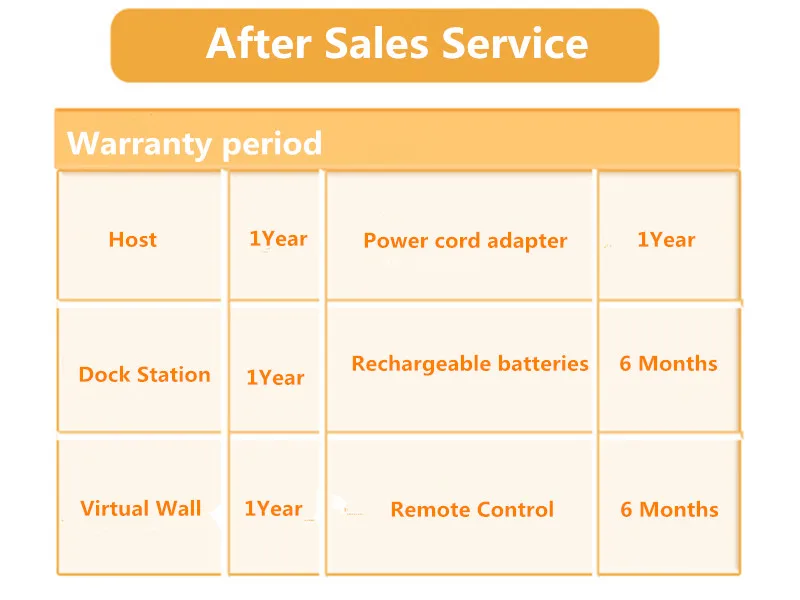 After Sales Service

Warranty period

| Host | 1Year | Power cord adapter | 1Year |
|---|---|---|---|
| Dock Station | 1Year | Rechargeable batteries | 6 Months |
| Virtual Wall | 1Year | Remote Control | 6 Months |